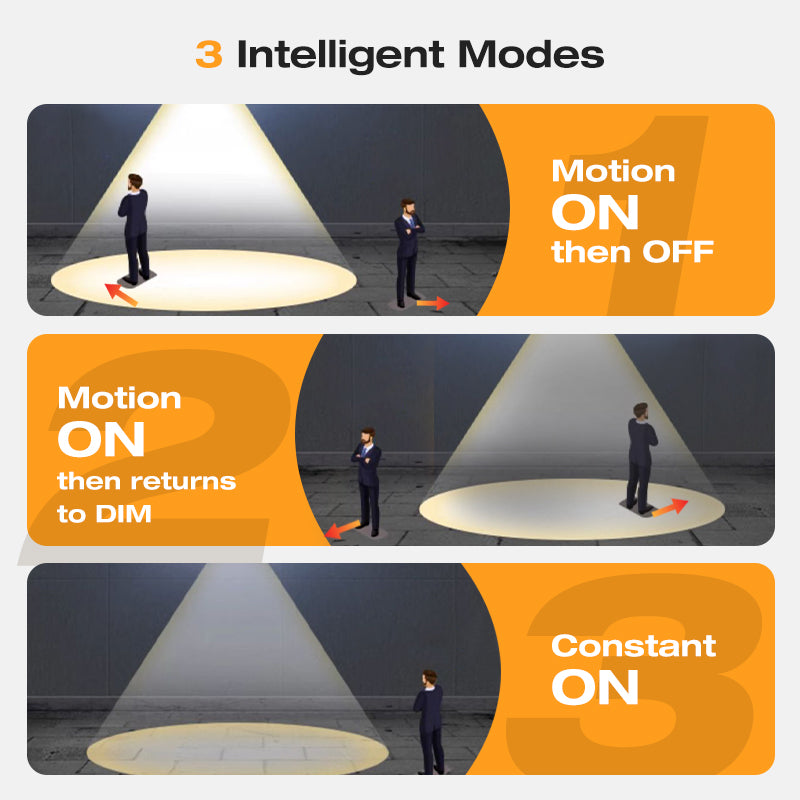 3 Intelligent Modes

1
Motion
ON
then OFF

2
Motion
ON
then returns to DIM

3
Constant
ON